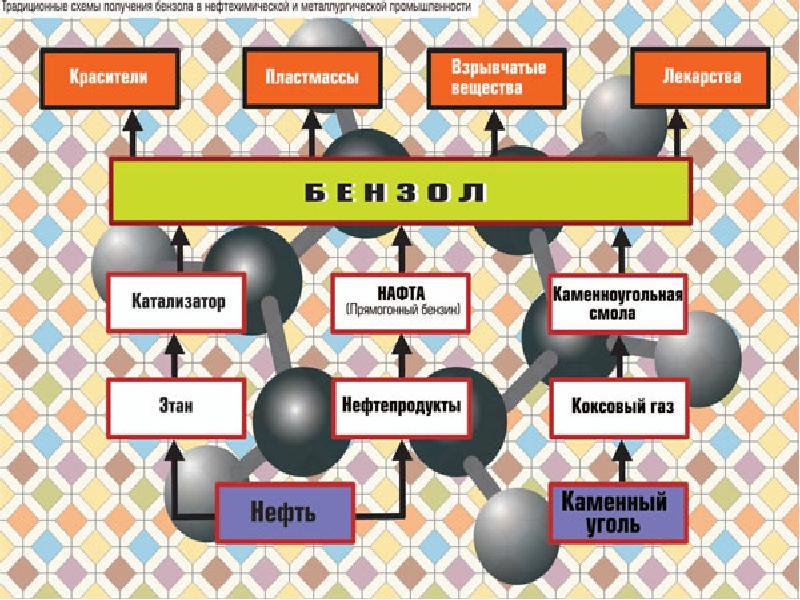 Традиционные схемы получения бензола в нефтехимической и металлургической промышленности

Красители

Пластмассы

Взрывчатые вещества

Лекарства

БЕНЗОЛ

Катализатор

НАФТА
(Прямогонный бензин)

Каменноугольная смола

Этан

Нефтепродукты

Коксовый газ

Нефть

Каменный уголь